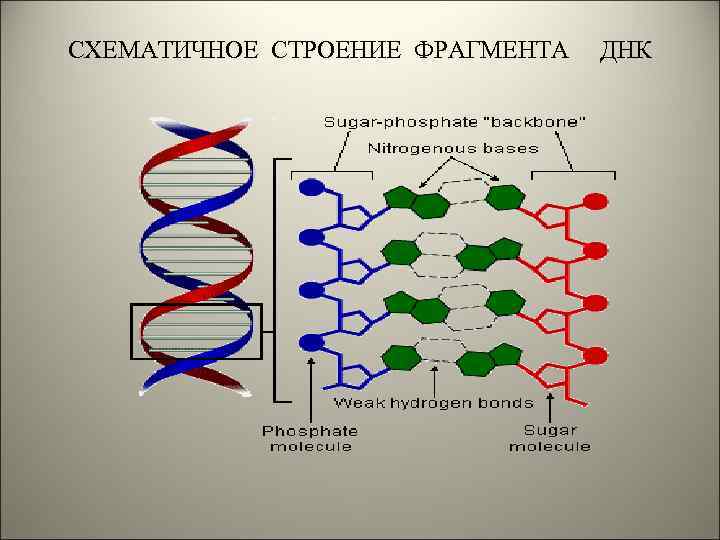 СХЕМАТИЧНОЕ СТРОЕНИЕ ФРАГМЕНТА ДНК

Sugar-phosphate "backbone"

Nitrogenous bases

Weak hydrogen bonds

Phosphate molecule

Sugar molecule